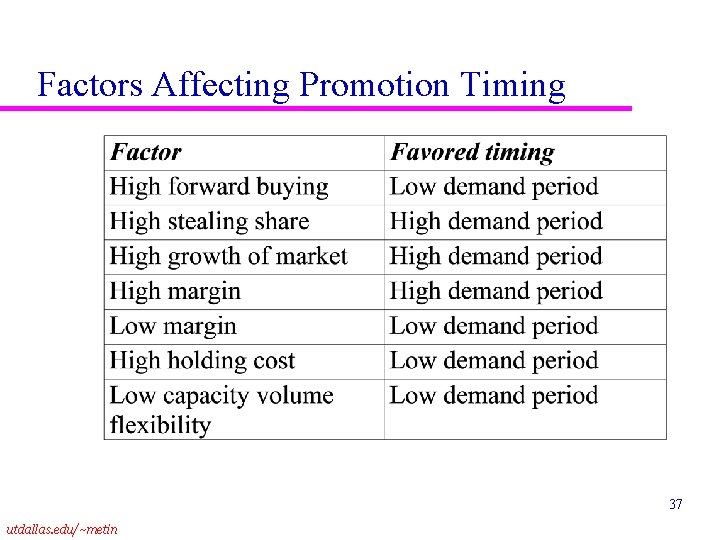 Factors Affecting Promotion Timing

| Factor | Favored timing |
|---|---|
| High forward buying | Low demand period |
| High stealing share | High demand period |
| High growth of market | High demand period |
| High margin | High demand period |
| Low margin | Low demand period |
| High holding cost | Low demand period |
| Low capacity volume flexibility | Low demand period |

37

utdallas.edu/~metin